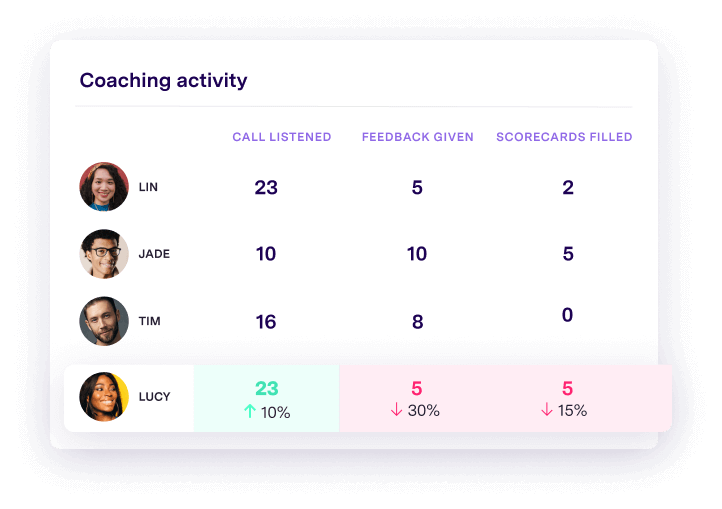 Coaching activity

| | CALL LISTENED | FEEDBACK GIVEN | SCORECARDS FILLED |
|---|---|---|---|
| LIN | 23 | 5 | 2 |
| JADE | 10 | 10 | 5 |
| TIM | 16 | 8 | 0 |
| LUCY | 23 ↑ 10% | 5 ↓ 30% | 5 ↓ 15% |